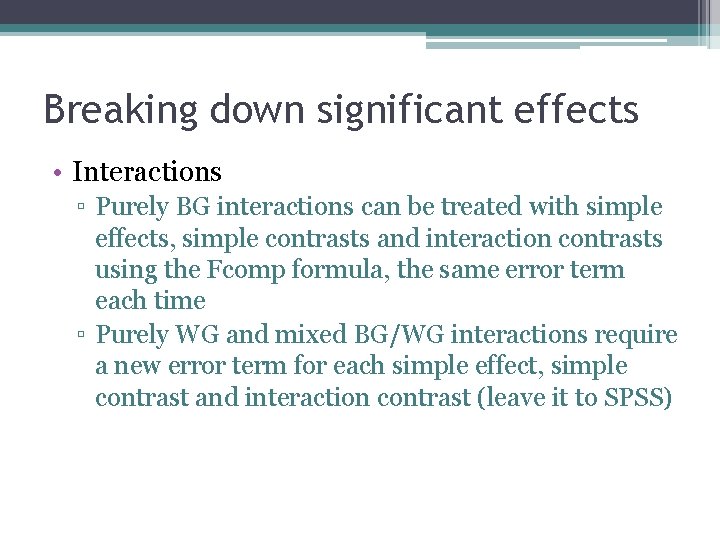 Breaking down significant effects

• Interactions
▫ Purely BG interactions can be treated with simple effects, simple contrasts and interaction contrasts using the Fcomp formula, the same error term each time
▫ Purely WG and mixed BG/WG interactions require a new error term for each simple effect, simple contrast and interaction contrast (leave it to SPSS)